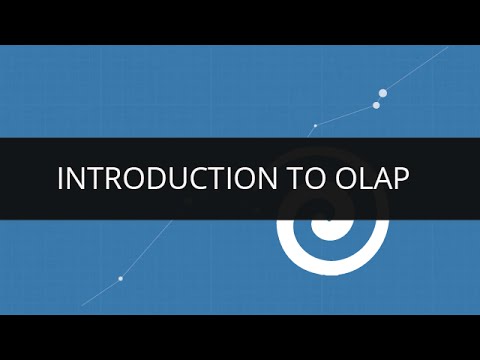 INTRODUCTION TO OLAP